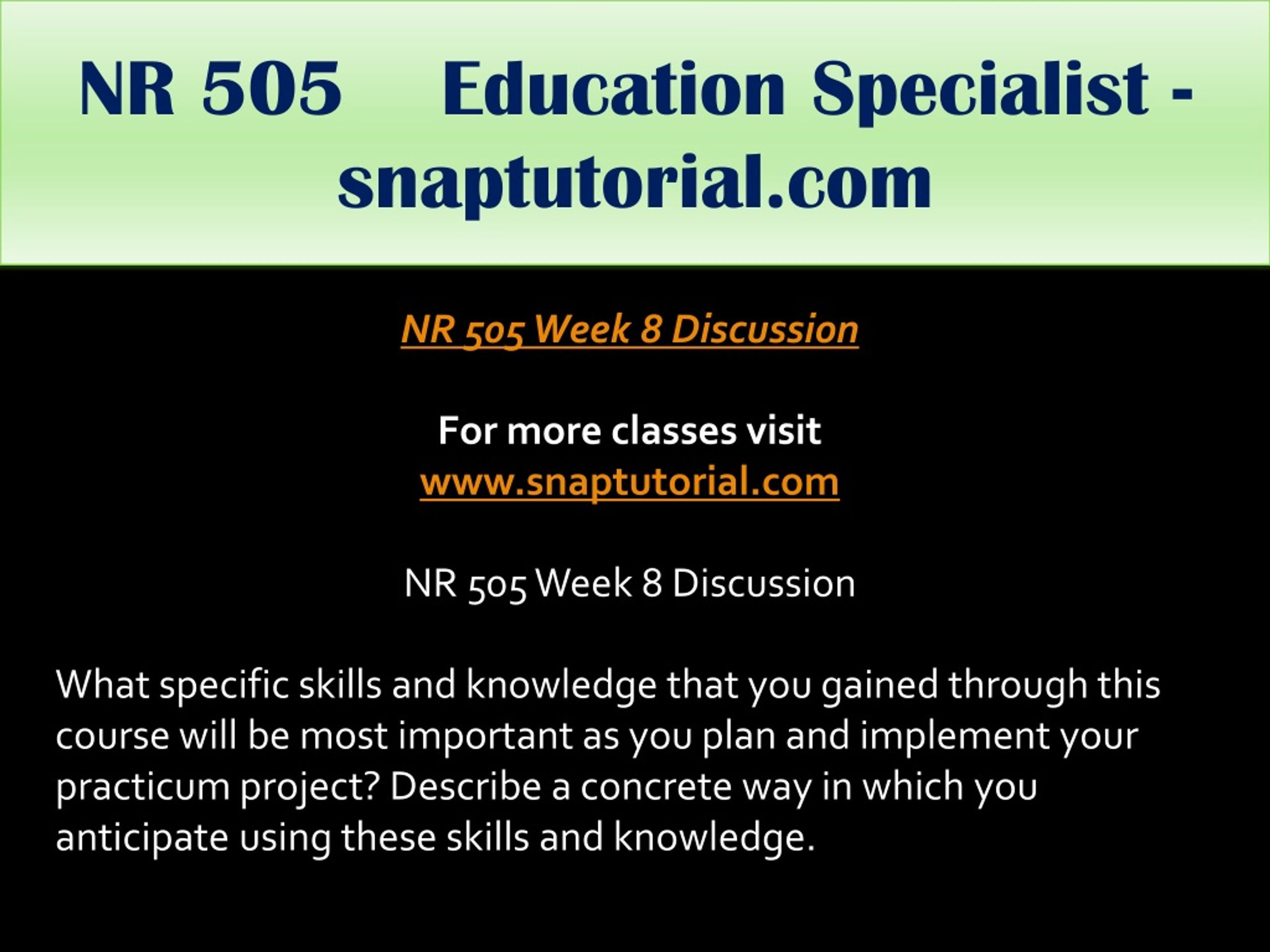 NR 505 Education Specialist - snaptutorial.com

NR 505 Week 8 Discussion

For more classes visit
www.snaptutorial.com

NR 505 Week 8 Discussion

What specific skills and knowledge that you gained through this course will be most important as you plan and implement your practicum project? Describe a concrete way in which you anticipate using these skills and knowledge.